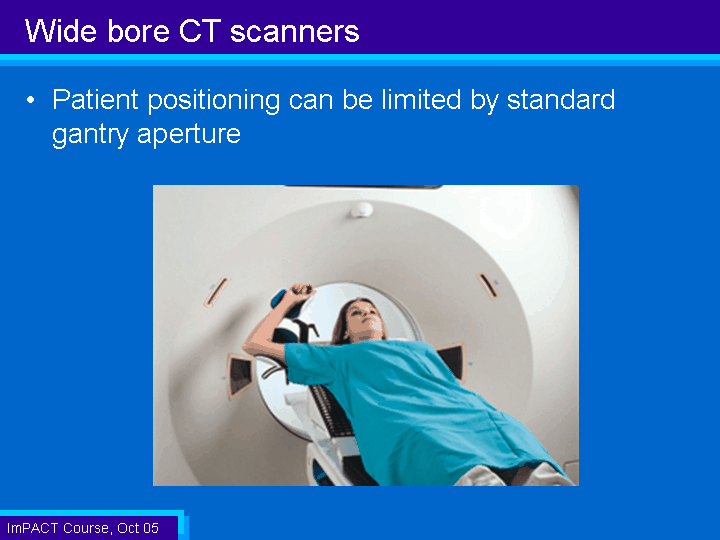 Wide bore CT scanners

• Patient positioning can be limited by standard gantry aperture

ImPACT Course, Oct 05